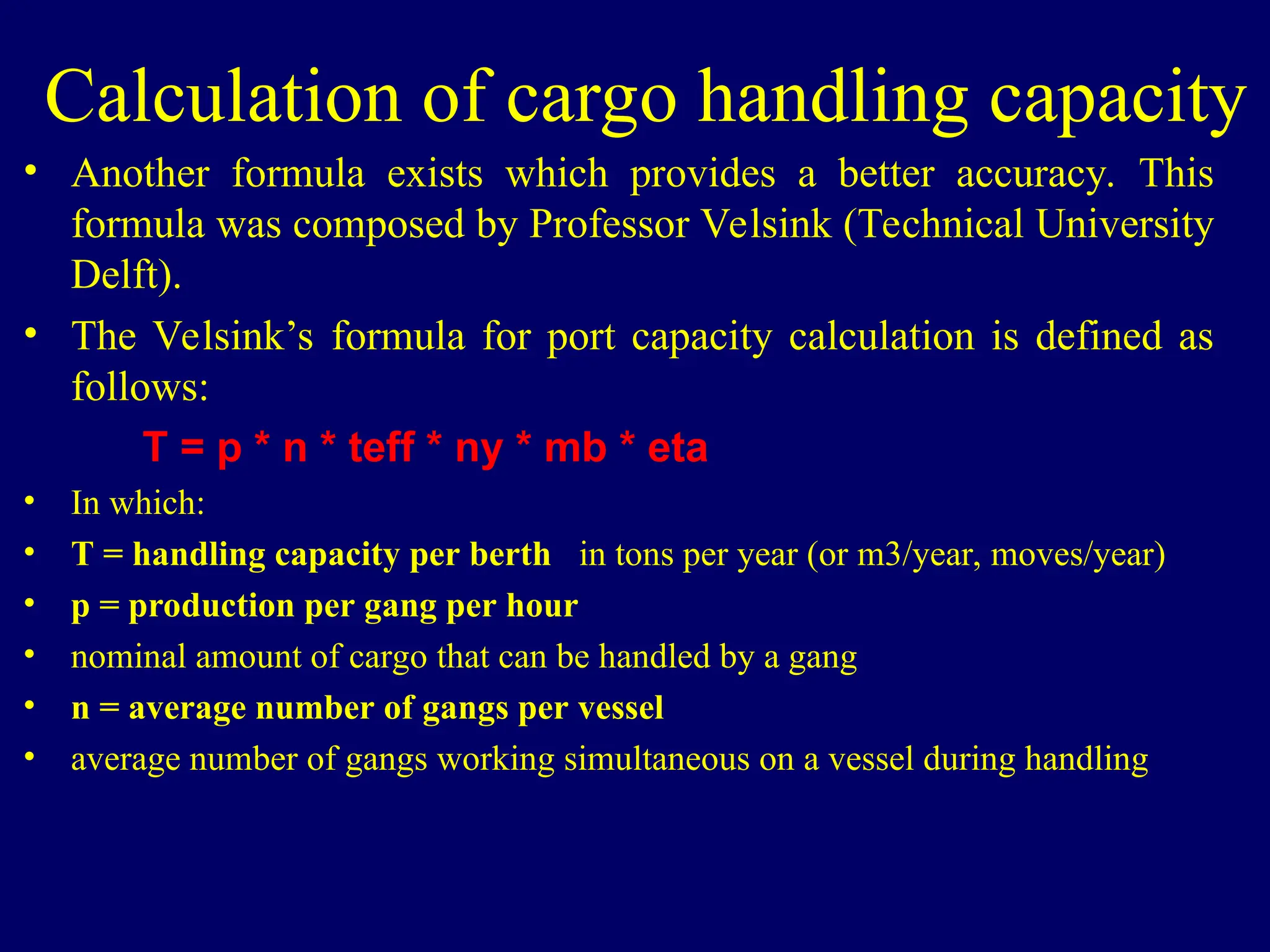 Calculation of cargo handling capacity

• Another formula exists which provides a better accuracy. This formula was composed by Professor Velsink (Technical University Delft).

• The Velsink's formula for port capacity calculation is defined as follows:

T = p * n * teff * ny * mb * eta

• In which:

• T = handling capacity per berth in tons per year (or m3/year, moves/year)

• p = production per gang per hour

• nominal amount of cargo that can be handled by a gang

• n = average number of gangs per vessel

• average number of gangs working simultaneous on a vessel during handling